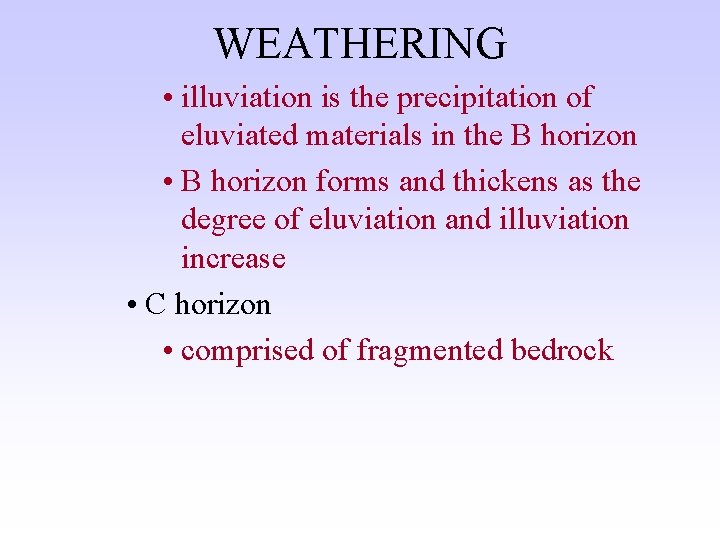 WEATHERING

• illuviation is the precipitation of eluviated materials in the B horizon

• B horizon forms and thickens as the degree of eluviation and illuviation increase

• C horizon

• comprised of fragmented bedrock